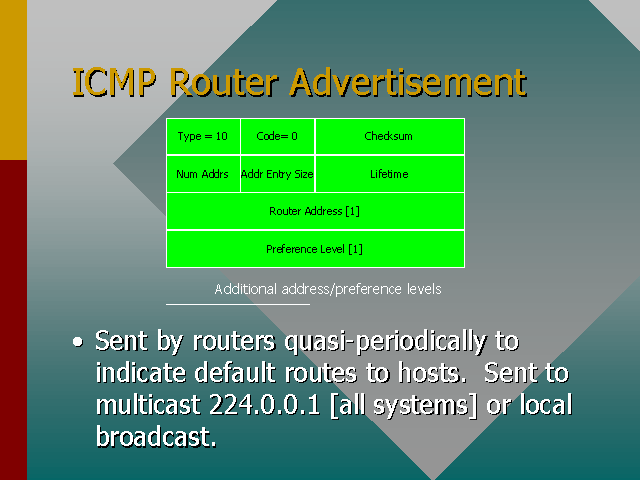 ICMP Router Advertisement

| Type = 10 | Code= 0 | Checksum |
|---|---|---|
| Num Addrs | Addr Entry Size | Lifetime |
| Router Address [1] | | |
| Preference Level [1] | | |

Additional address/preference levels

• Sent by routers quasi-periodically to indicate default routes to hosts. Sent to multicast 224.0.0.1 [all systems] or local broadcast.